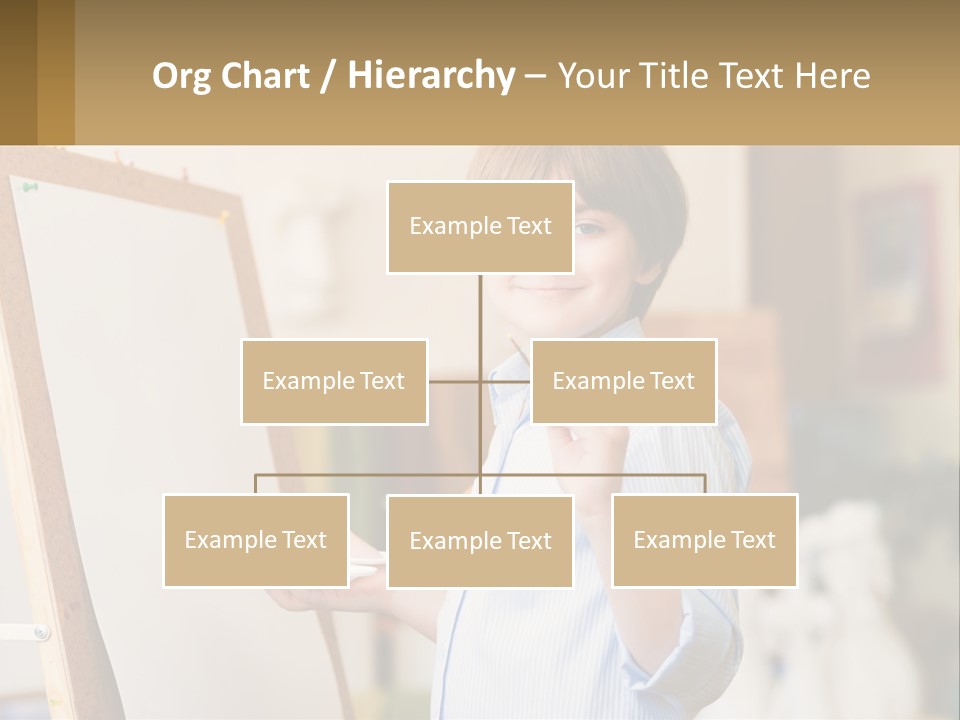 Org Chart / Hierarchy – Your Title Text Here

Example Text

Example Text

Example Text

Example Text

Example Text

Example Text